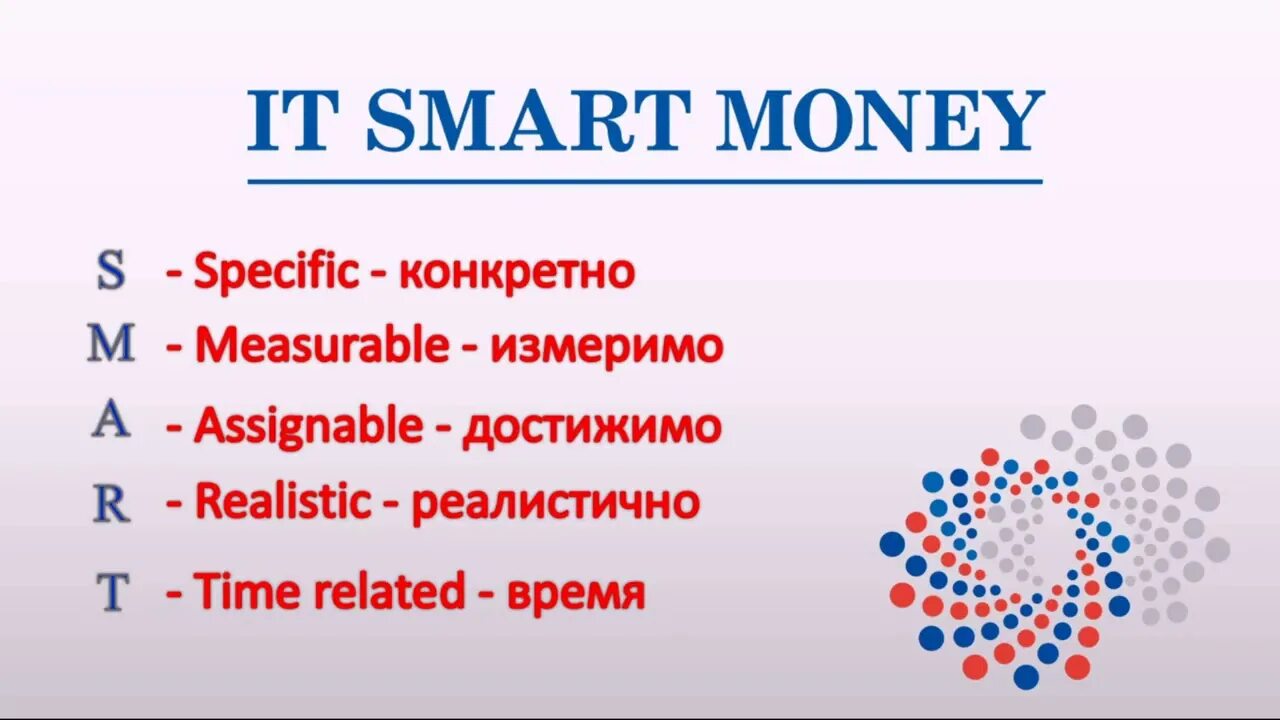 IT SMART MONEY

S - Specific - конкретно
M - Measurable - измеримо
A - Assignable - достижимо
R - Realistic - реалистично
T - Time related - время